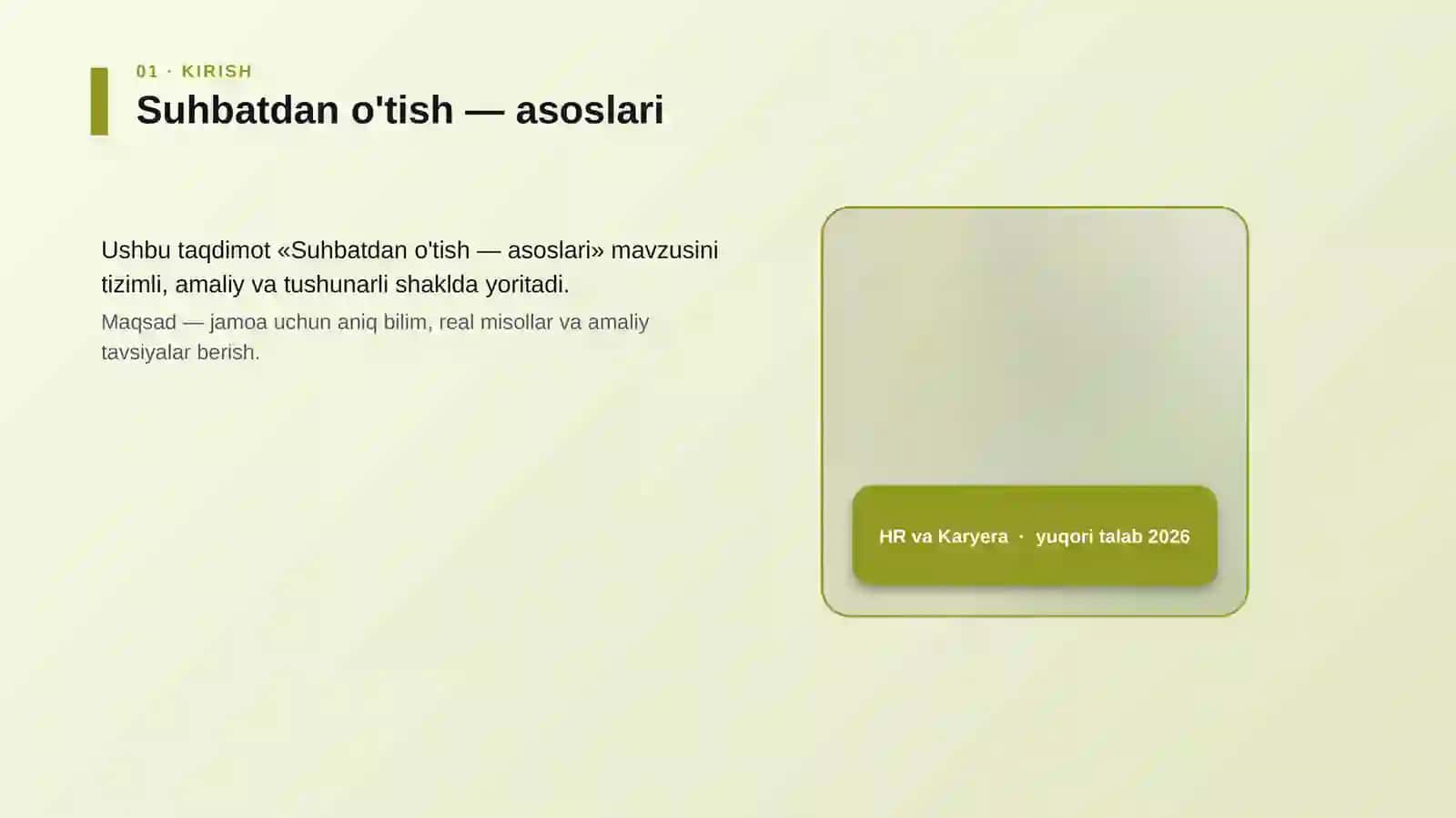 01 · KIRISH

Suhbatdan o'tish — asoslari

Ushbu taqdimot «Suhbatdan o'tish — asoslari» mavzusini tizimli, amaliy va tushunarli shaklda yoritadi.

Maqsad — jamoa uchun aniq bilim, real misollar va amaliy tavsiyalar berish.

HR va Karyera · yuqori talab 2026